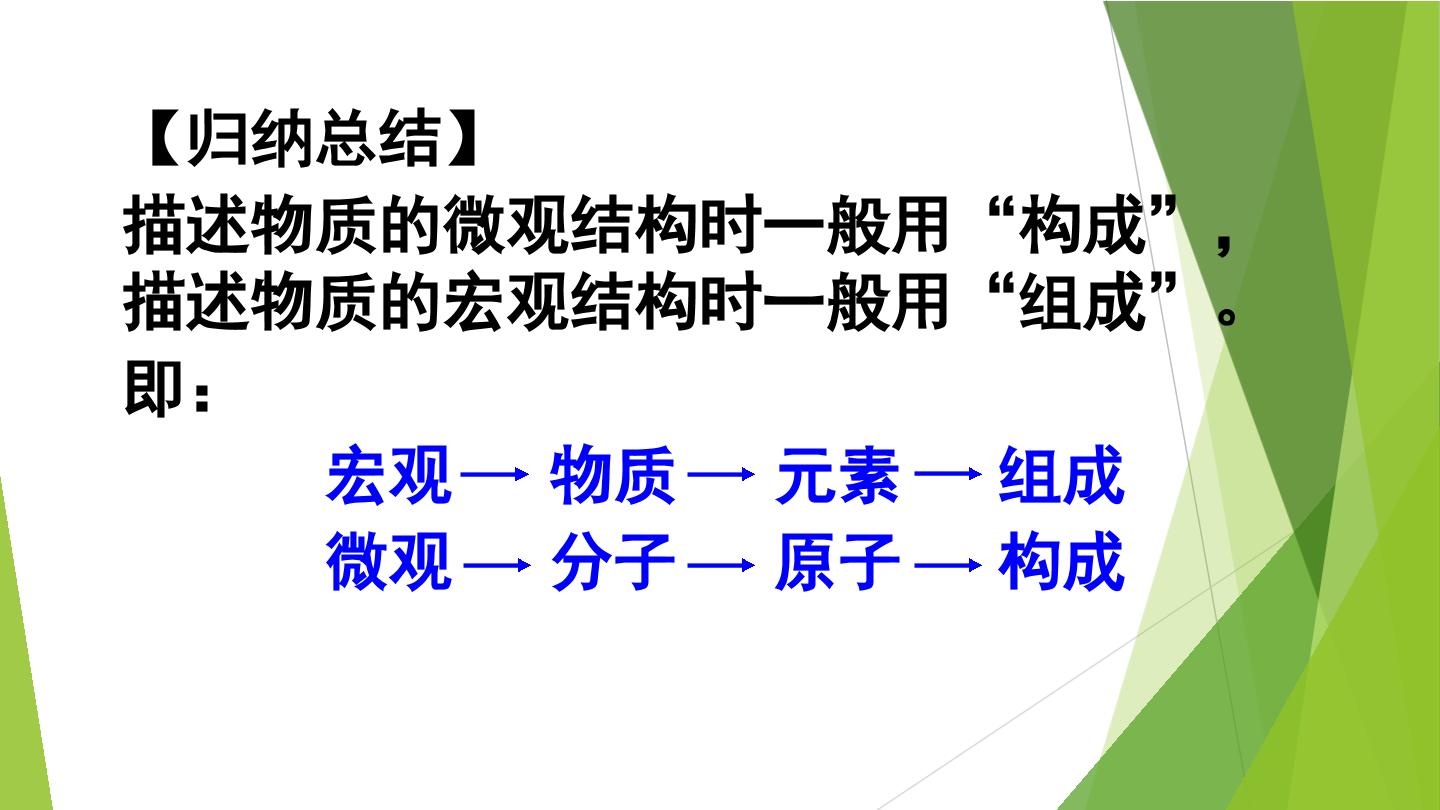 【归纳总结】
描述物质的微观结构时一般用“构成”，描述物质的宏观结构时一般用“组成”。
即：

宏观 → 物质 → 元素 → 组成
微观 → 分子 → 原子 → 构成